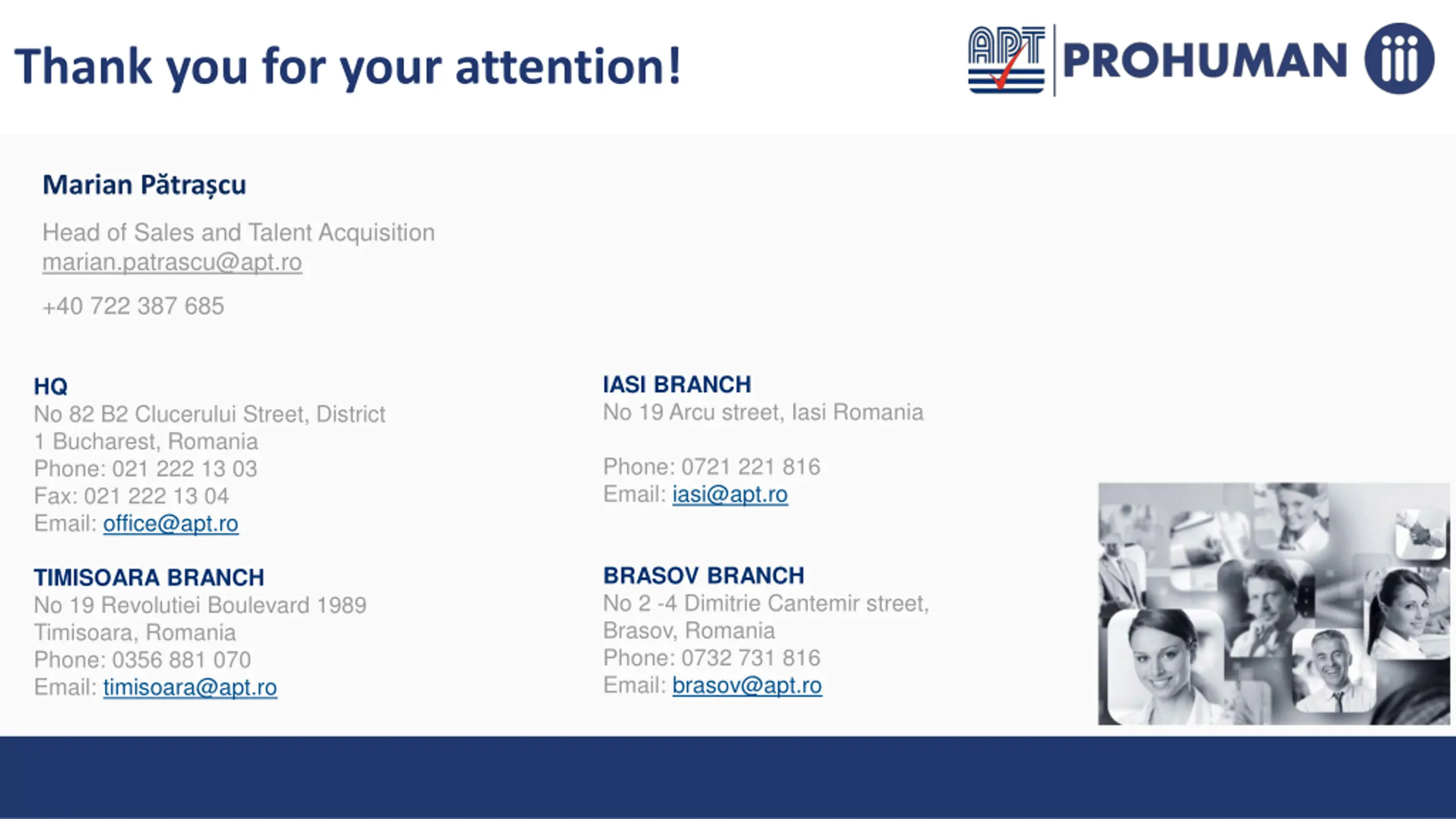 Thank you for your attention!

APT PROHUMAN

Marian Pătrașcu

Head of Sales and Talent Acquisition
marian.patrascu@apt.ro

+40 722 387 685

HQ
No 82 B2 Clucerului Street, District 1 Bucharest, Romania
Phone: 021 222 13 03
Fax: 021 222 13 04
Email: office@apt.ro

TIMISOARA BRANCH
No 19 Revolutiei Boulevard 1989 Timisoara, Romania
Phone: 0356 881 070
Email: timisoara@apt.ro

IASI BRANCH
No 19 Arcu street, Iasi Romania

Phone: 0721 221 816
Email: iasi@apt.ro

BRASOV BRANCH
No 2 -4 Dimitrie Cantemir street, Brasov, Romania
Phone: 0732 731 816
Email: brasov@apt.ro